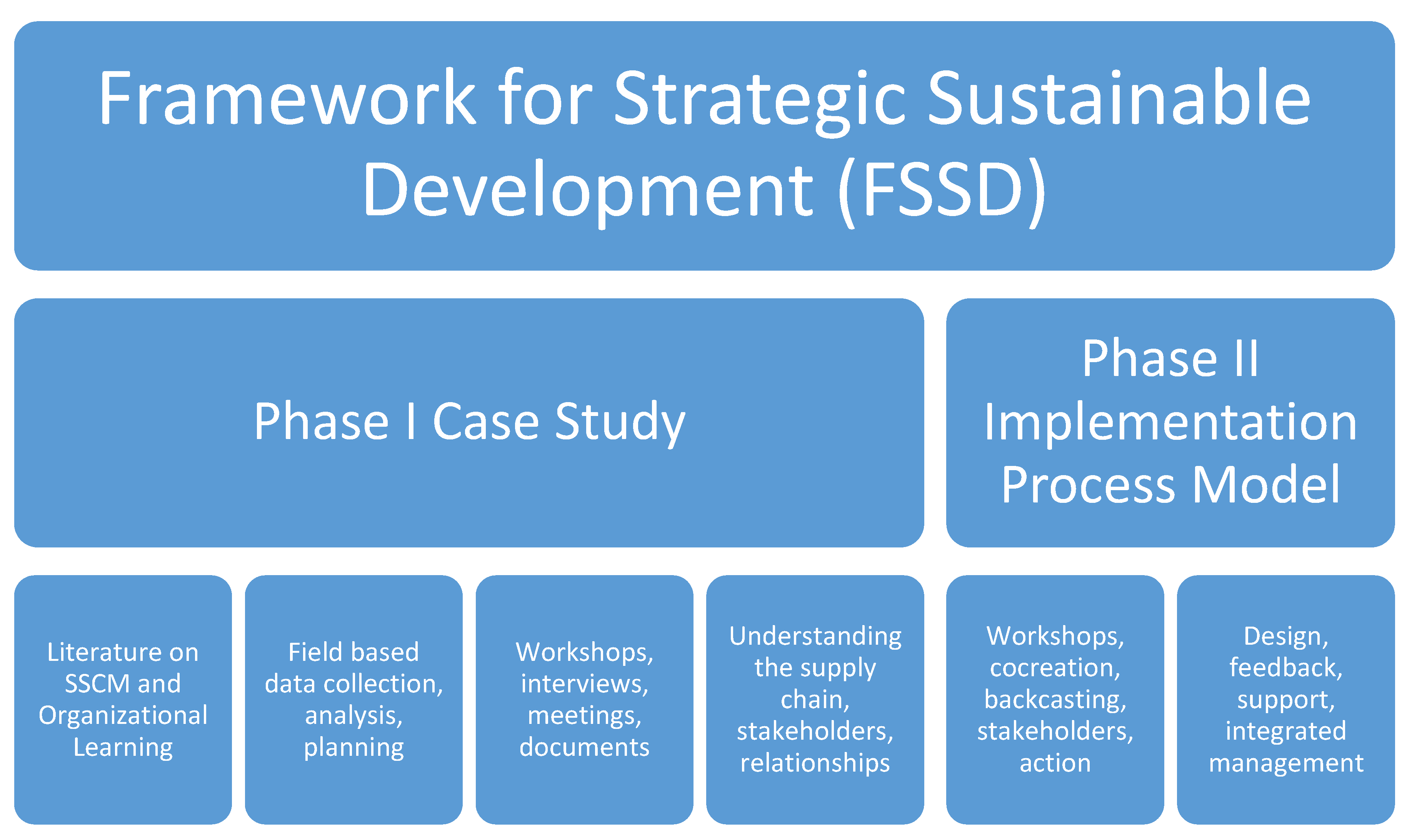 Framework for Strategic Sustainable Development (FSSD)

Phase I Case Study

Phase II Implementation Process Model

Literature on SSCM and Organizational Learning

Field based data collection, analysis, planning

Workshops, interviews, meetings, documents

Understanding the supply chain, stakeholders, relationships

Workshops, cocreation, backcasting, stakeholders, action

Design, feedback, support, integrated management